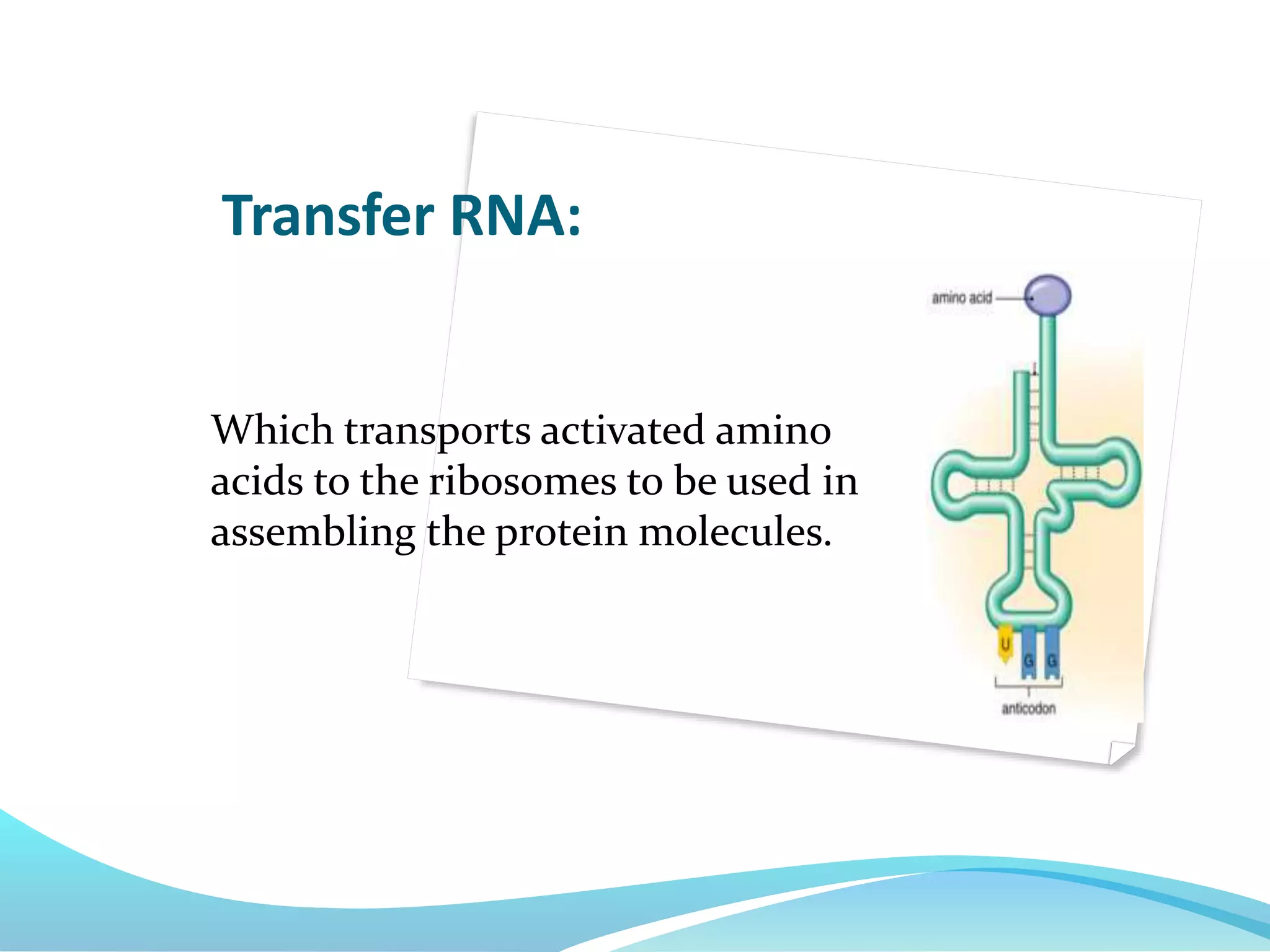 Transfer RNA:

Which transports activated amino acids to the ribosomes to be used in assembling the protein molecules.

amino acid

U G G

anticodon